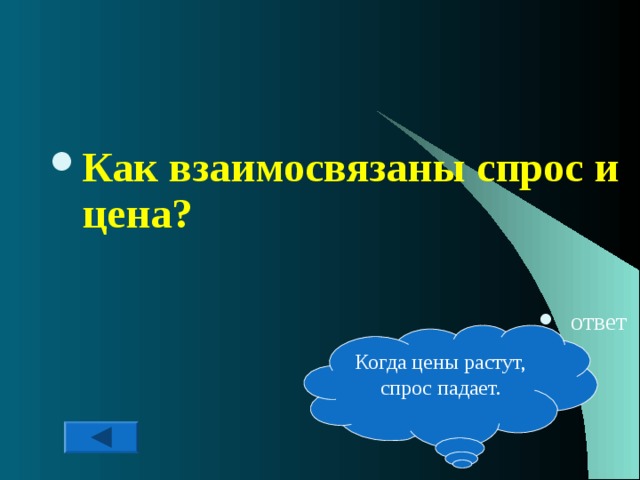 Как взаимосвязаны спрос и цена?

ответ

Когда цены растут, спрос падает.